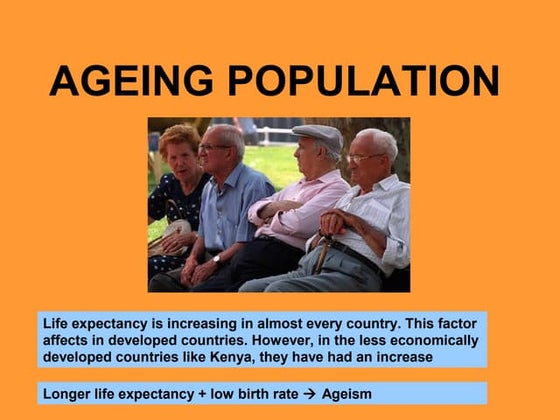 AGEING POPULATION

Life expectancy is increasing in almost every country. This factor affects in developed countries. However, in the less economically developed countries like Kenya, they have had an increase

Longer life expectancy + low birth rate → Ageism